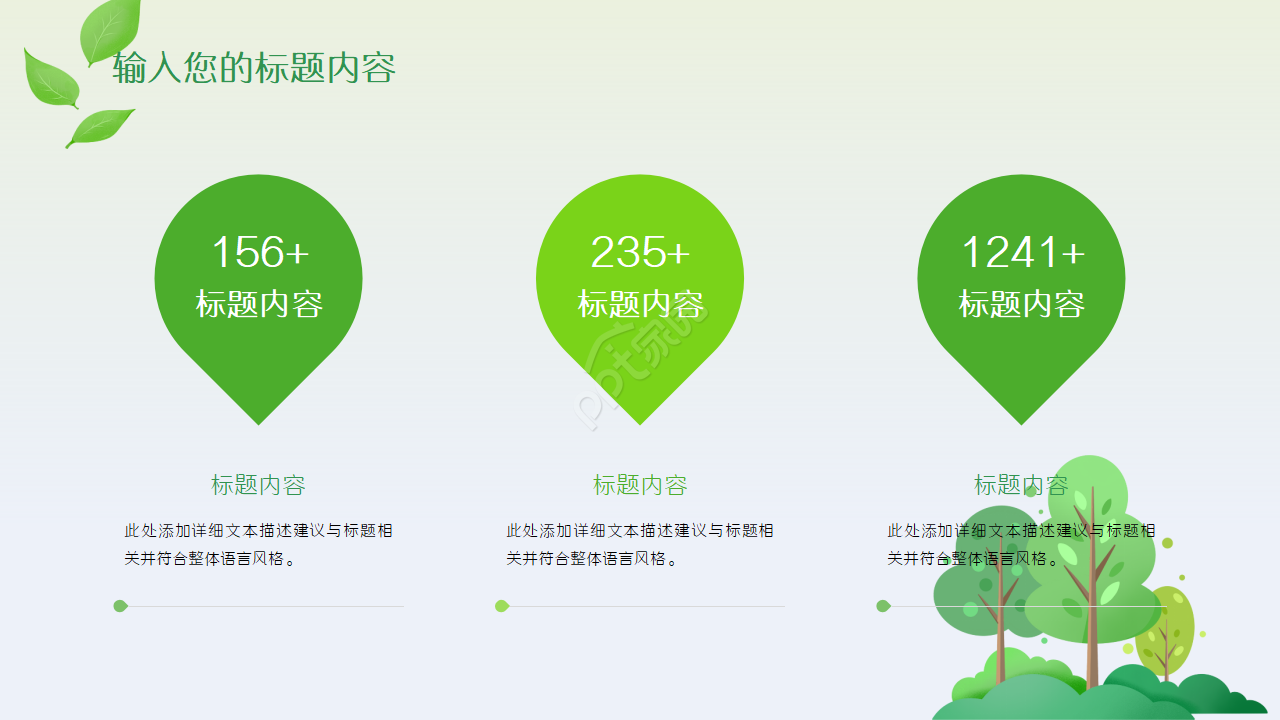 输入您的标题内容

156+
标题内容

235+
标题内容

1241+
标题内容

标题内容

此处添加详细文本描述建议与标题相关并符合整体语言风格。

标题内容

此处添加详细文本描述建议与标题相关并符合整体语言风格。

标题内容

此处添加详细文本描述建议与标题相关并符合整体语言风格。